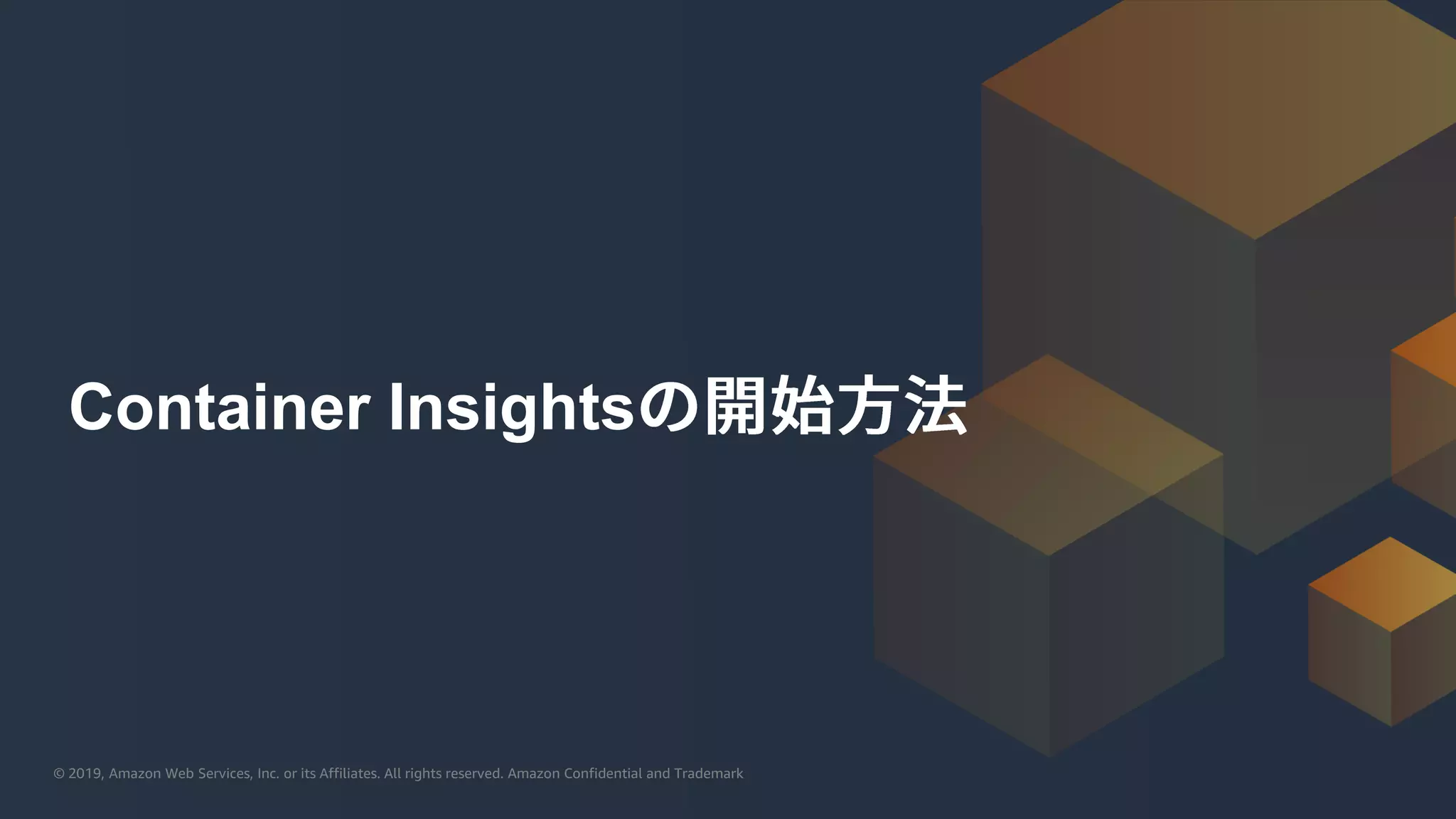 Container Insightsの開始方法

© 2019, Amazon Web Services, Inc. or its Affiliates. All rights reserved. Amazon Confidential and Trademark